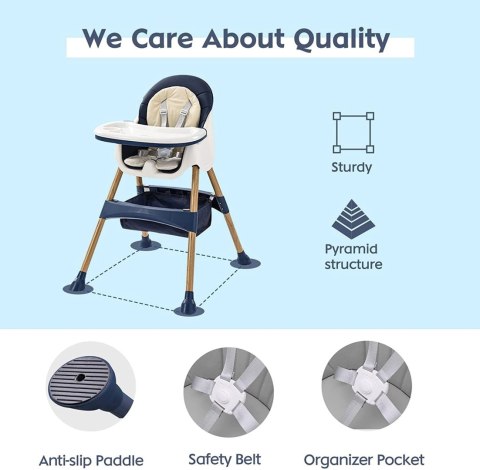 We Care About Quality

Sturdy

Pyramid structure

Anti-slip Paddle

Safety Belt

Organizer Pocket